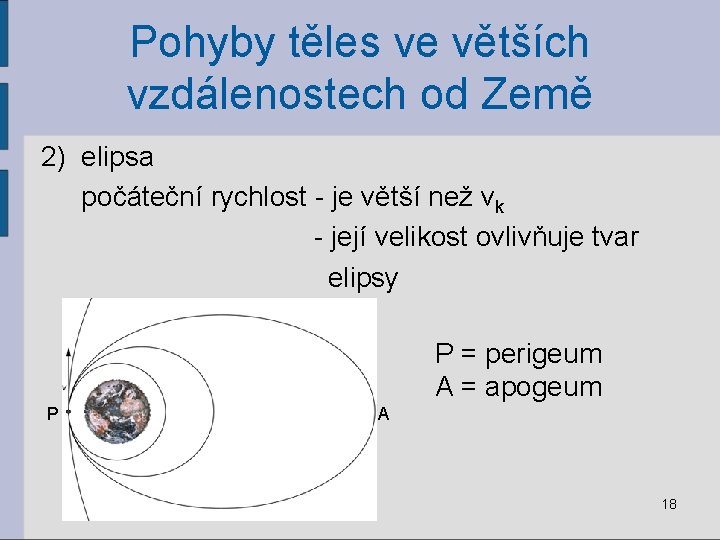 Pohyby těles ve větších vzdálenostech od Země

2) elipsa

počáteční rychlost - je větší než $v_k$

- její velikost ovlivňuje tvar elipsy

P

A

P = perigeum
A = apogeum

18